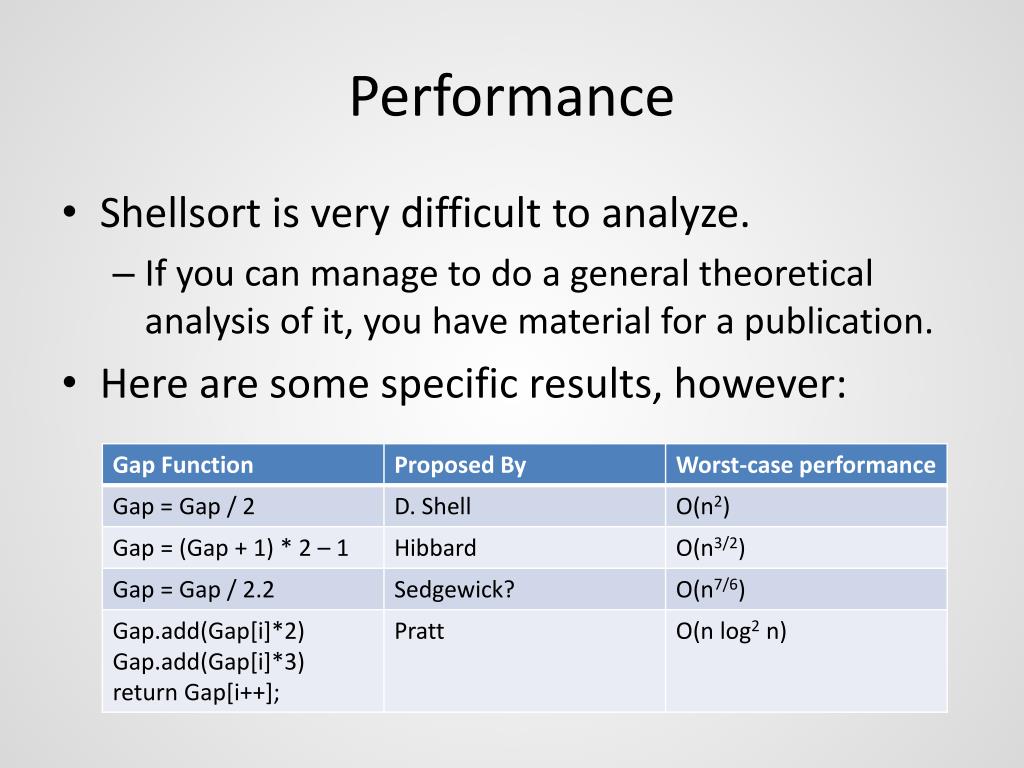 Performance

• Shellsort is very difficult to analyze.
– If you can manage to do a general theoretical analysis of it, you have material for a publication.
• Here are some specific results, however:

| Gap Function | Proposed By | Worst-case performance |
|---|---|---|
| Gap = Gap / 2 | D. Shell | $O(n^2)$ |
| Gap = (Gap + 1) * 2 – 1 | Hibbard | $O(n^{3/2})$ |
| Gap = Gap / 2.2 | Sedgewick? | $O(n^{7/6})$ |
| Gap.add(Gap[i]*2) Gap.add(Gap[i]*3) return Gap[i++]; | Pratt | $O(n \log^2 n)$ |